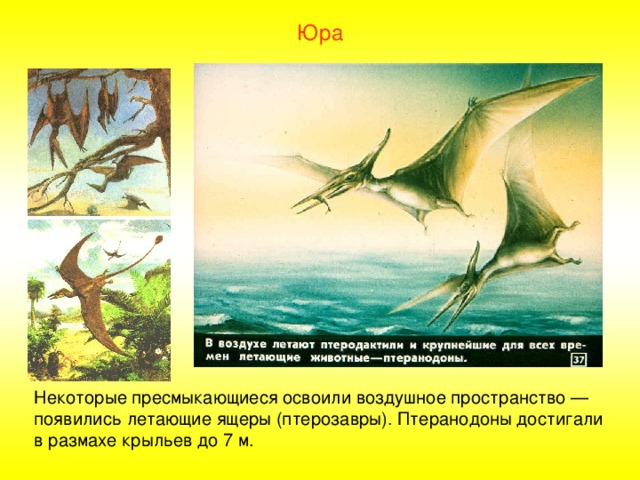 Юра

В воздухе летают птеродактили и крупнейшие для всех времен летающие животные—птеранодоны.

37

Некоторые пресмыкающиеся освоили воздушное пространство — появились летающие ящеры (птерозавры). Птеранодоны достигали в размахе крыльев до 7 м.